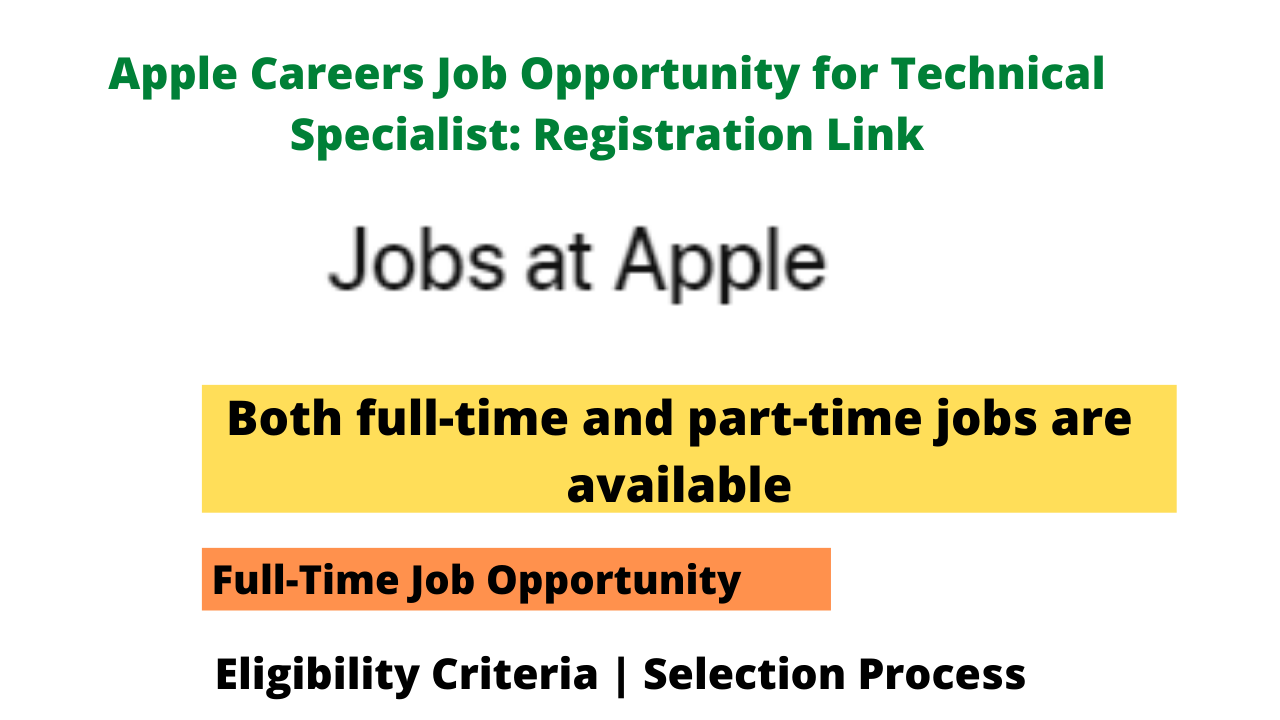 Apple Careers Job Opportunity for Technical Specialist: Registration Link

Jobs at Apple

Both full-time and part-time jobs are available

Full-Time Job Opportunity

Eligibility Criteria | Selection Process